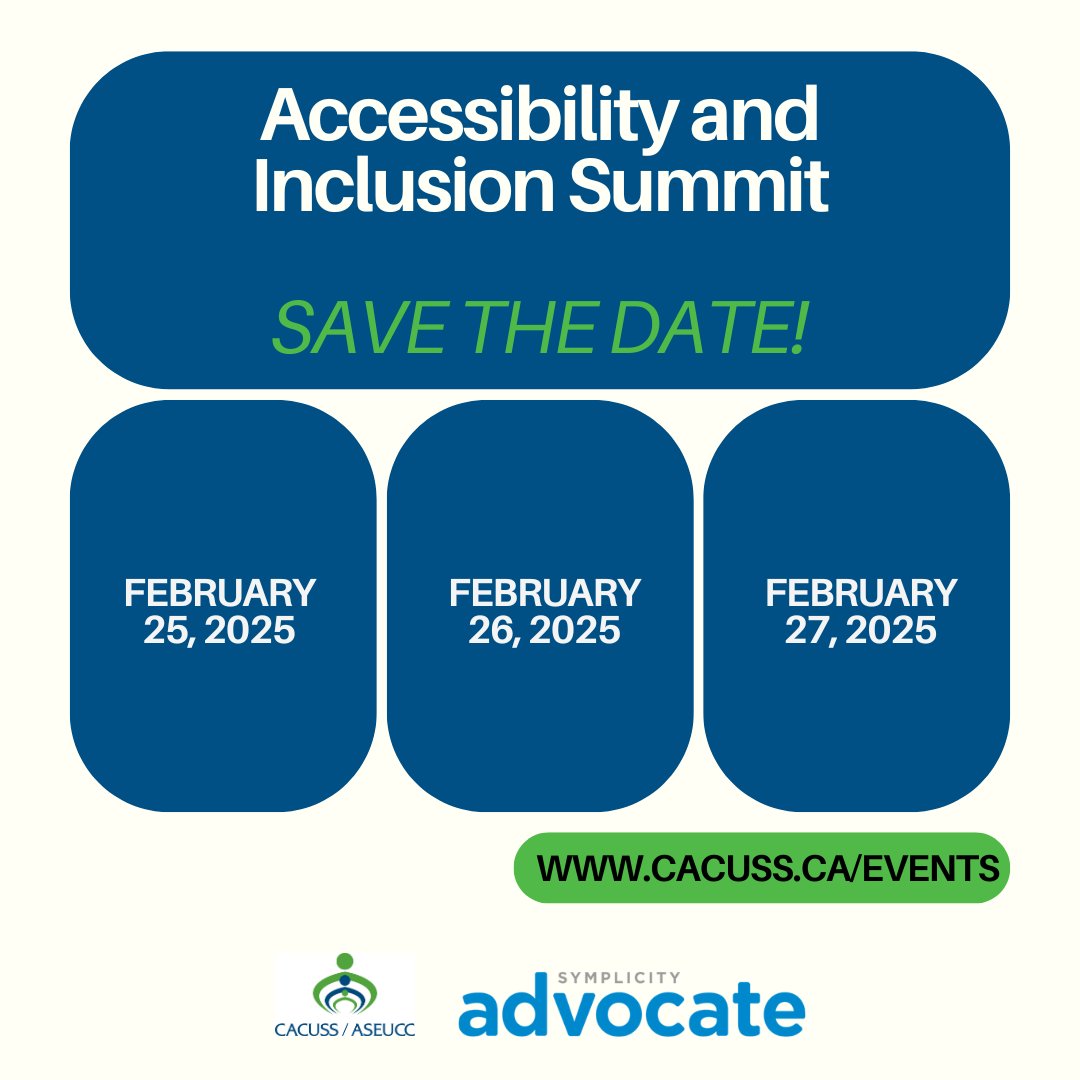 Accessibility and Inclusion Summit

SAVE THE DATE!

FEBRUARY 25, 2025

FEBRUARY 26, 2025

FEBRUARY 27, 2025

WWW.CACUSS.CA/EVENTS

CACUSS / ASEUCC

SYMPLICITY
advocate